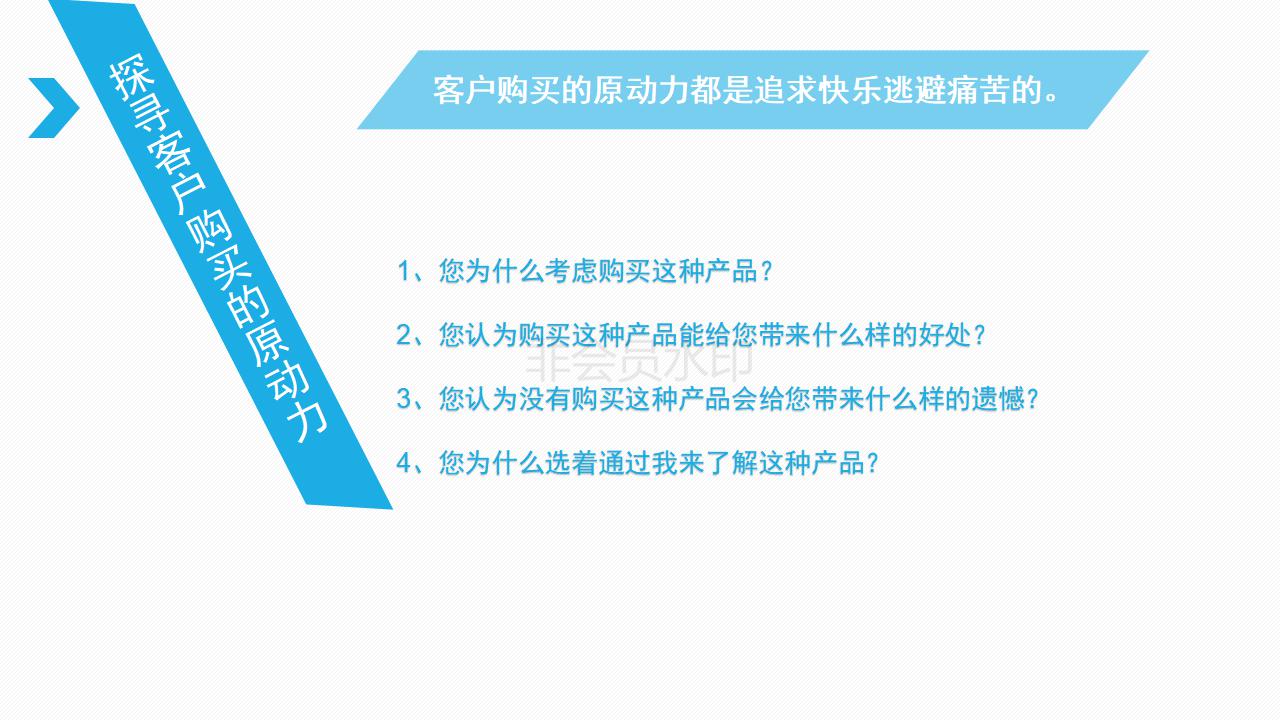 探寻客户购买的原动力

客户购买的原动力都是追求快乐逃避痛苦的。

1、您为什么考虑购买这种产品？

2、您认为购买这种产品能给您带来什么样的好处？

非会员水印

3、您认为没有购买这种产品会给您带来什么样的遗憾？

4、您为什么选着通过我来了解这种产品？